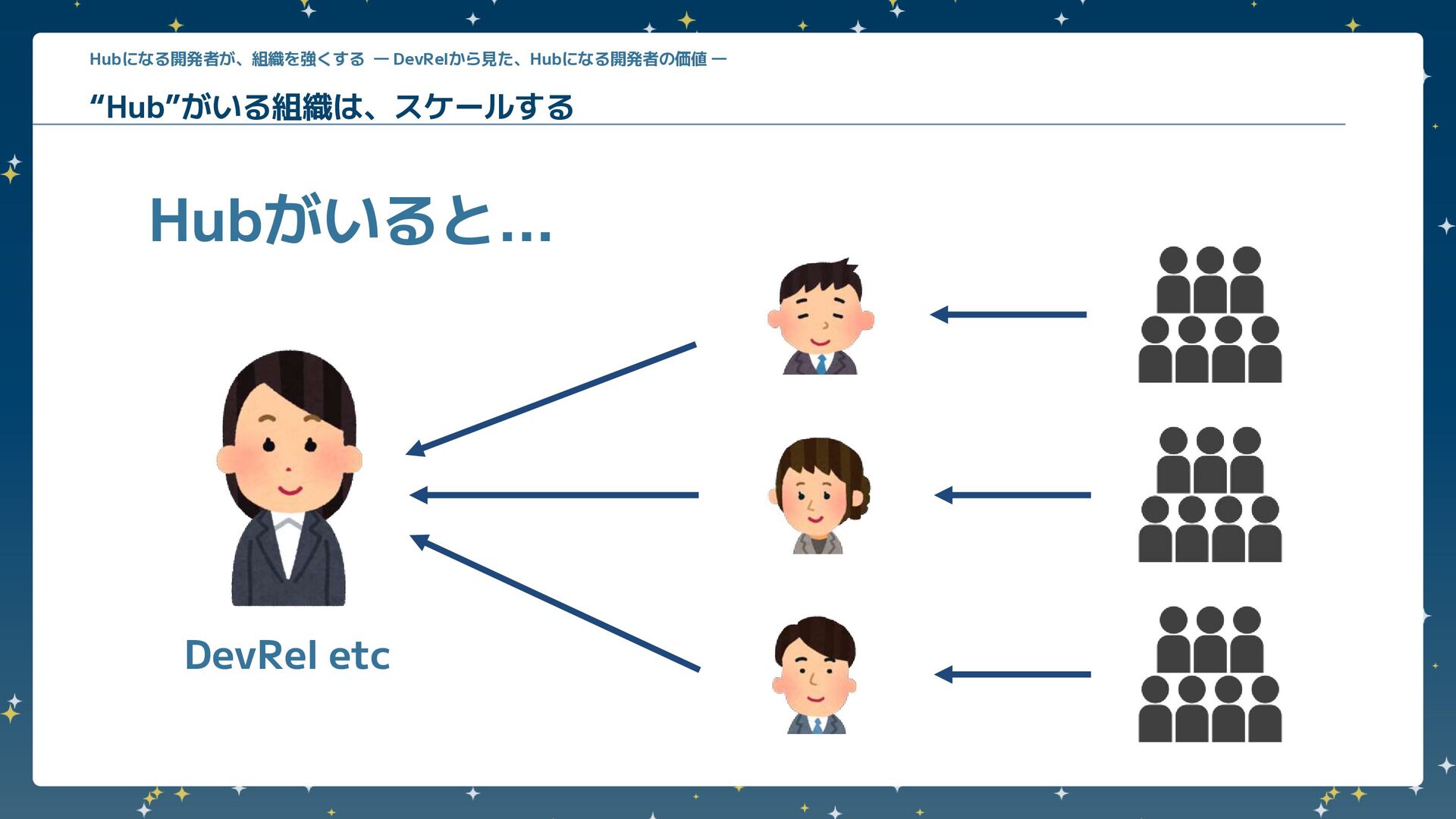 Hubになる開発者が、組織を強くする ー DevRelから見た、Hubになる開発者の価値 ー

“Hub”がいる組織は、スケールする

Hubがいると...

DevRel etc